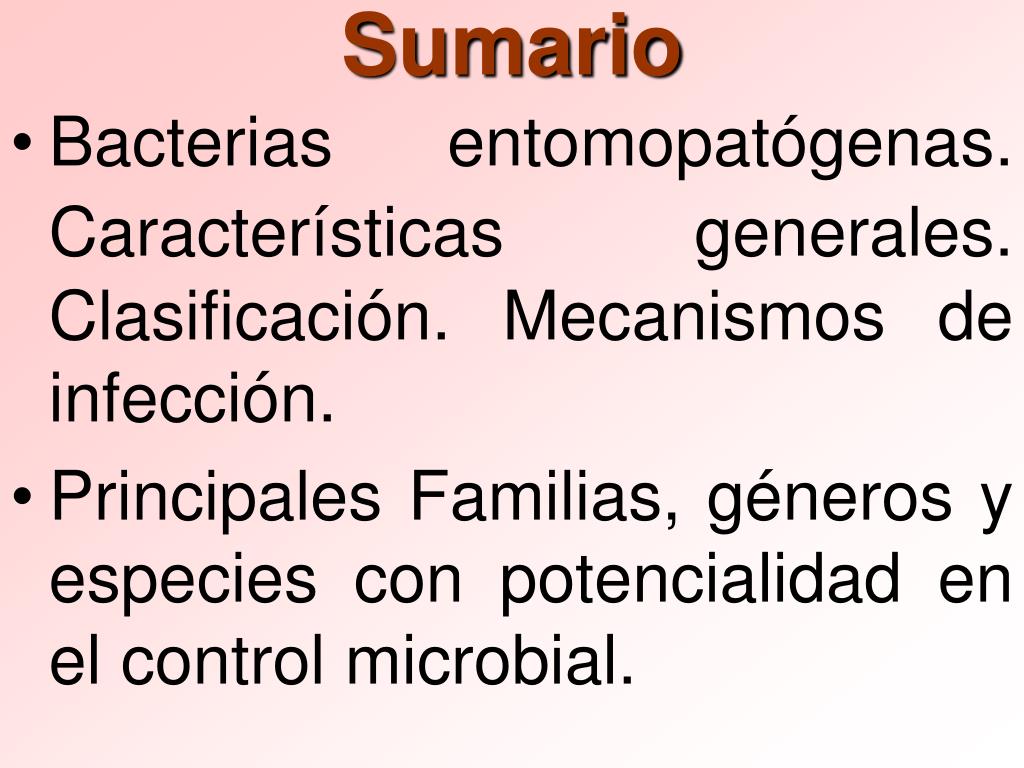 Sumario

• Bacterias entomopatógenas. Características generales. Clasificación. Mecanismos de infección.

• Principales Familias, géneros y especies con potencialidad en el control microbial.